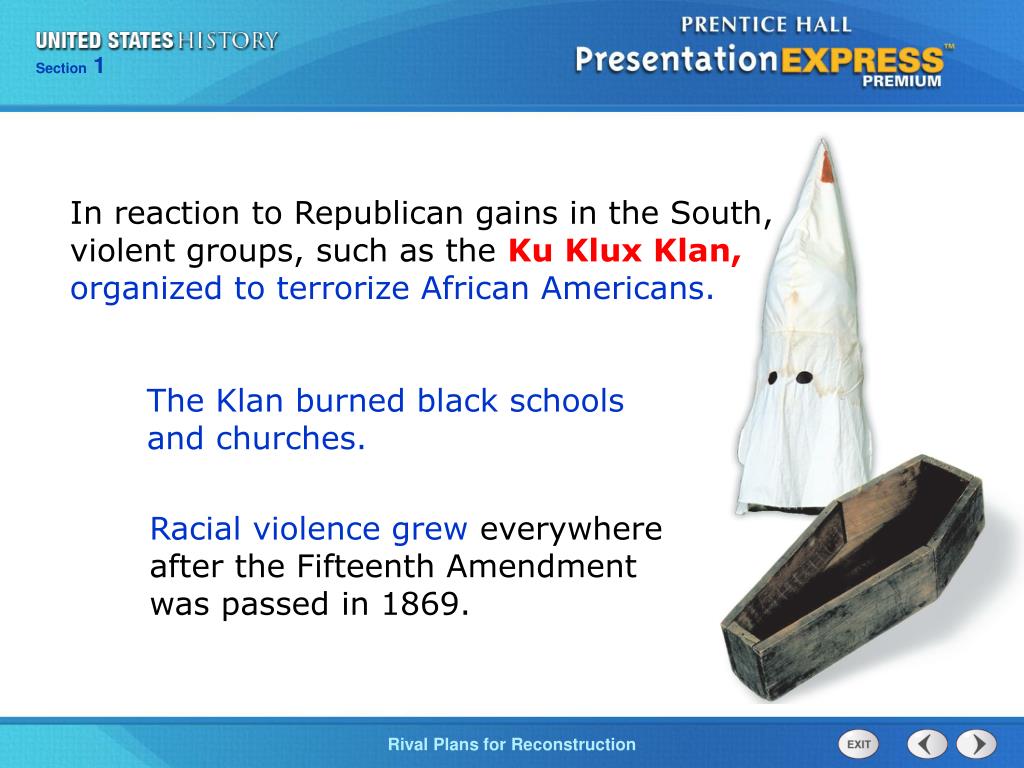 UNITED STATES HISTORY
Section 1

PRENTICE HALL
PresentationEXPRESS™
PREMIUM

In reaction to Republican gains in the South, violent groups, such as the Ku Klux Klan, organized to terrorize African Americans.

The Klan burned black schools and churches.

Racial violence grew everywhere after the Fifteenth Amendment was passed in 1869.

Rival Plans for Reconstruction

EXIT